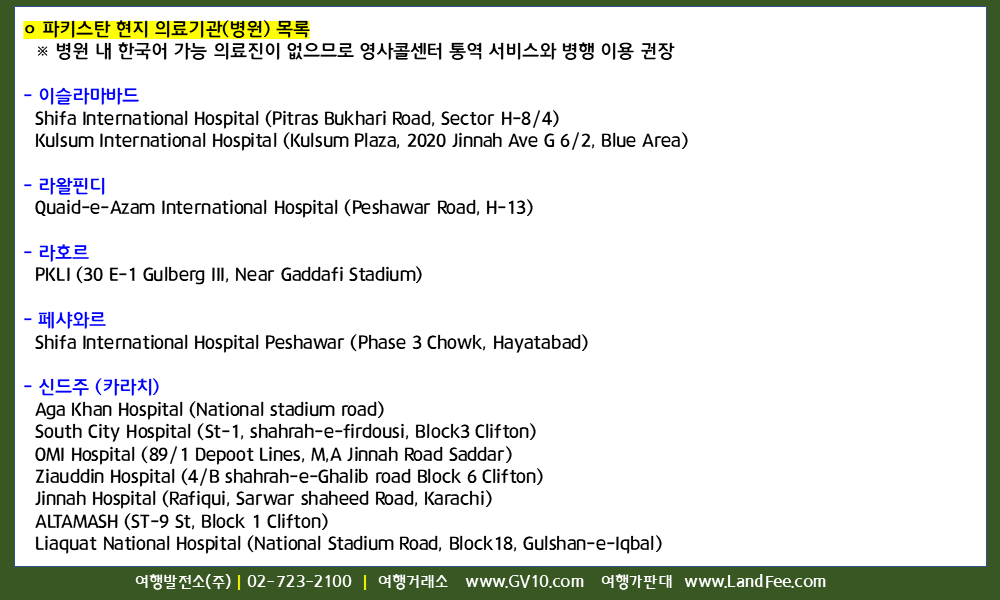 o 파키스탄 현지 의료기관(병원) 목록
※ 병원 내 한국어 가능 의료진이 없으므로 영사콜센터 통역 서비스와 병행 이용 권장

- 이슬라마바드
Shifa International Hospital (Pitras Bukhari Road, Sector H-8/4)
Kulsum International Hospital (Kulsum Plaza, 2020 Jinnah Ave G 6/2, Blue Area)

- 라왈핀디
Quaid-e-Azam International Hospital (Peshawar Road, H-13)

- 라호르
PKLI (30 E-1 Gulberg III, Near Gaddafi Stadium)

- 페샤와르
Shifa International Hospital Peshawar (Phase 3 Chowk, Hayatabad)

- 신드주 (카라치)
Aga Khan Hospital (National stadium road)
South City Hospital (St-1, shahrah-e-firdousi, Block3 Clifton)
OMI Hospital (89/1 Depoot Lines, M,A Jinnah Road Saddar)
Ziauddin Hospital (4/B shahrah-e-Ghalib road Block 6 Clifton)
Jinnah Hospital (Rafiqui, Sarwar shaheed Road, Karachi)
ALTAMASH (ST-9 St, Block 1 Clifton)
Liaquat National Hospital (National Stadium Road, Block18, Gulshan-e-Iqbal)

여행발전소(주) | 02-723-2100 | 여행거래소 www.GV10.com 여행가판대 www.LandFee.com